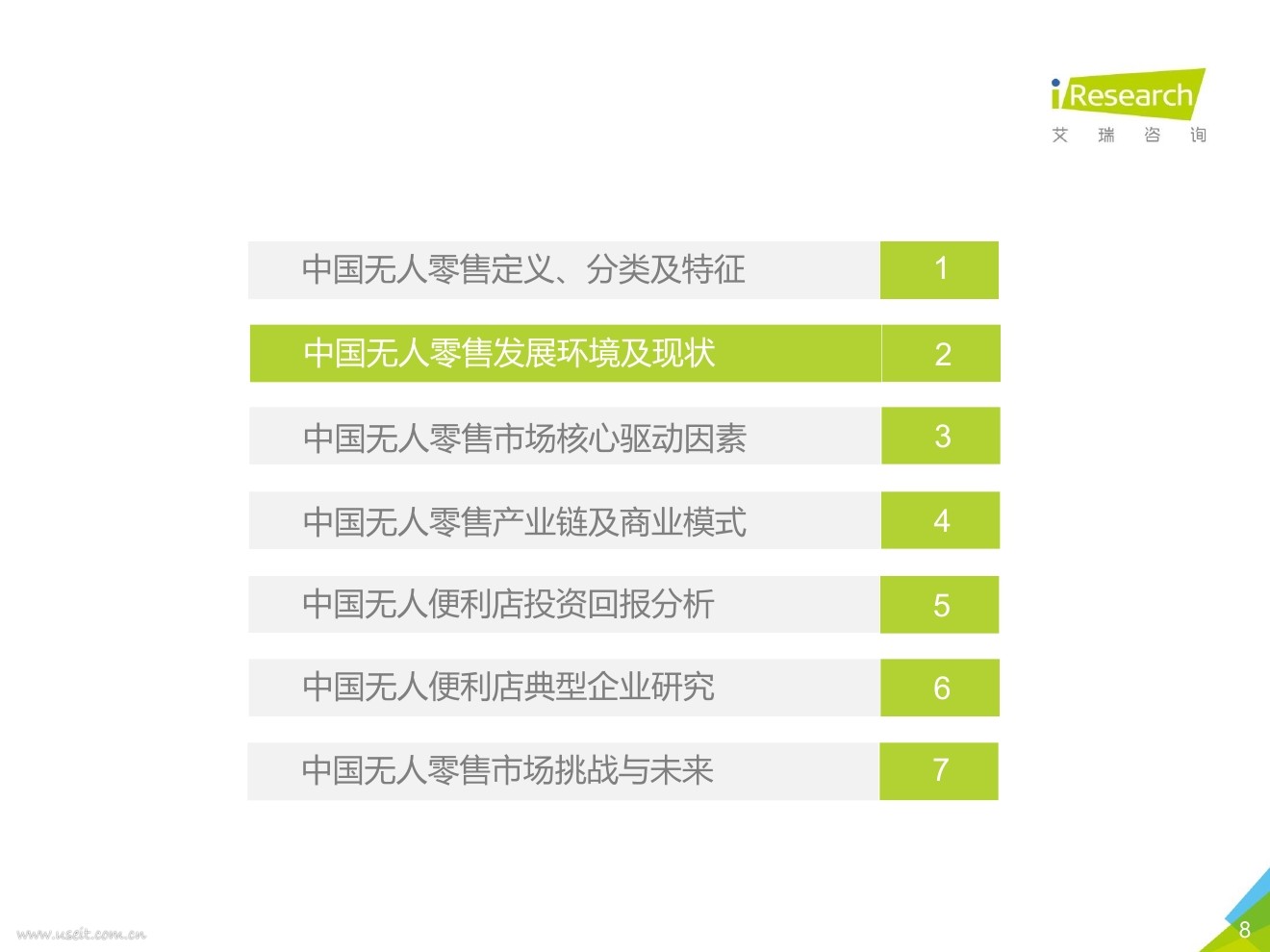 iResearch
艾 瑞 咨 询

中国无人零售定义、分类及特征 1

中国无人零售发展环境及现状 2

中国无人零售市场核心驱动因素 3

中国无人零售产业链及商业模式 4

中国无人便利店投资回报分析 5

中国无人便利店典型企业研究 6

中国无人零售市场挑战与未来 7

www.useit.com.cn

8